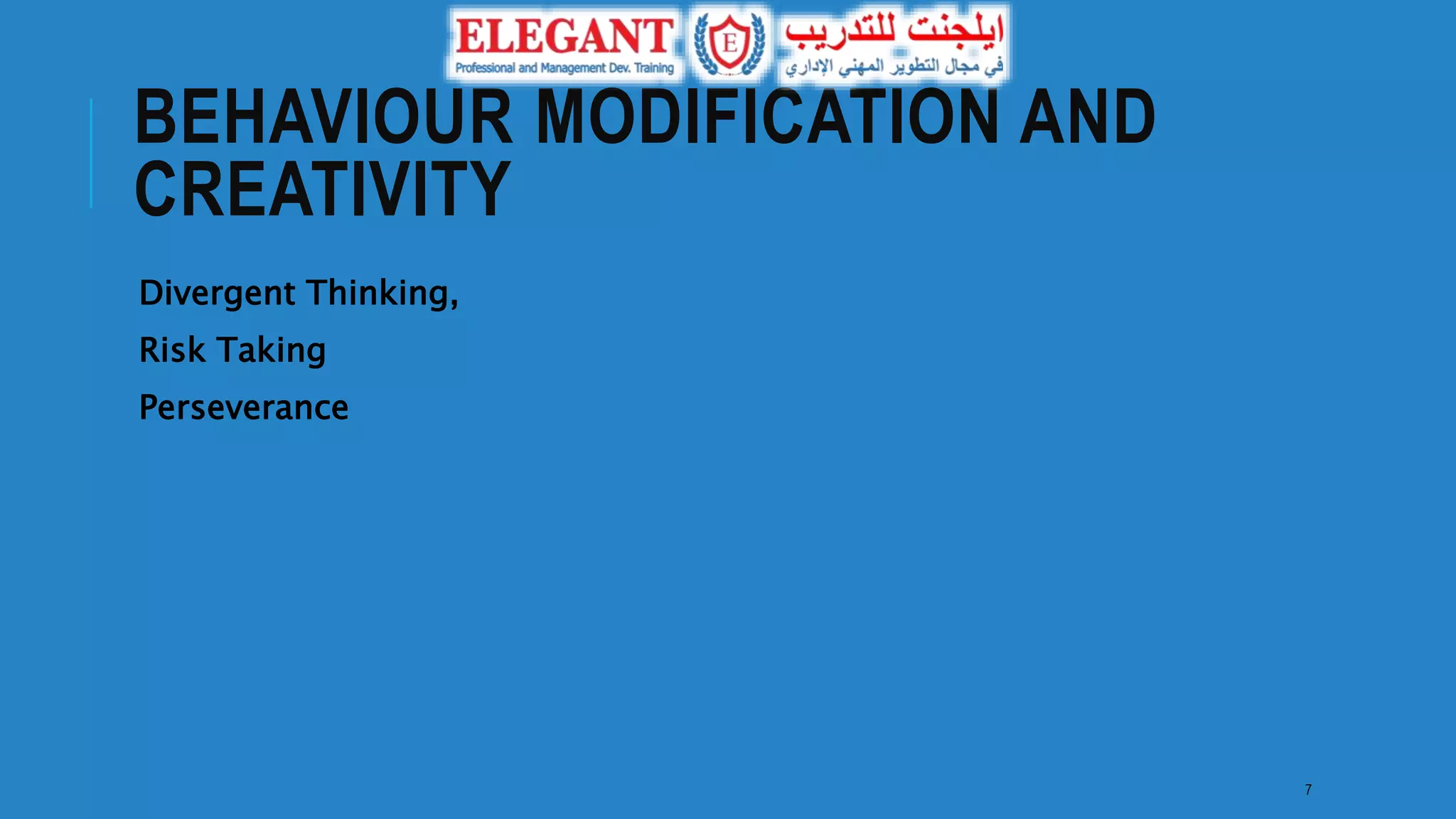 ELEGANT
Professional and Management Dev. Training
E
ايلجنت للتدريب
في مجال التطوير المهني الإداري

BEHAVIOUR MODIFICATION AND CREATIVITY

Divergent Thinking,

Risk Taking

Perseverance

7